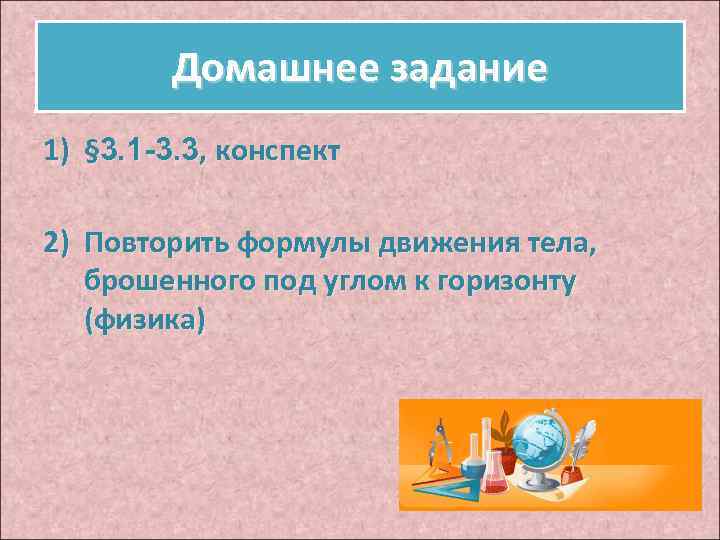 Домашнее задание

1) §3.1-3.3, конспект

2) Повторить формулы движения тела, брошенного под углом к горизонту (физика)